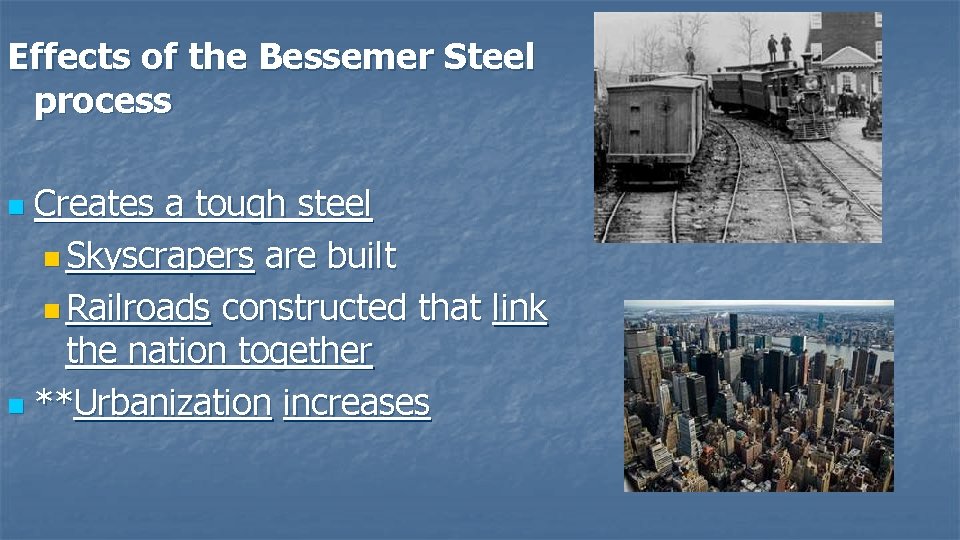 Effects of the Bessemer Steel process

Creates a tough steel

Skyscrapers are built

Railroads constructed that link the nation together

**Urbanization increases